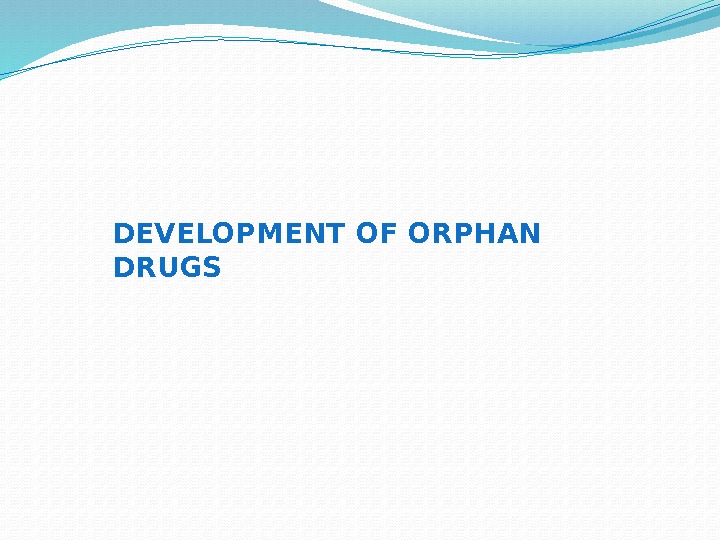 DEVELOPMENT OF ORPHAN DRUGS